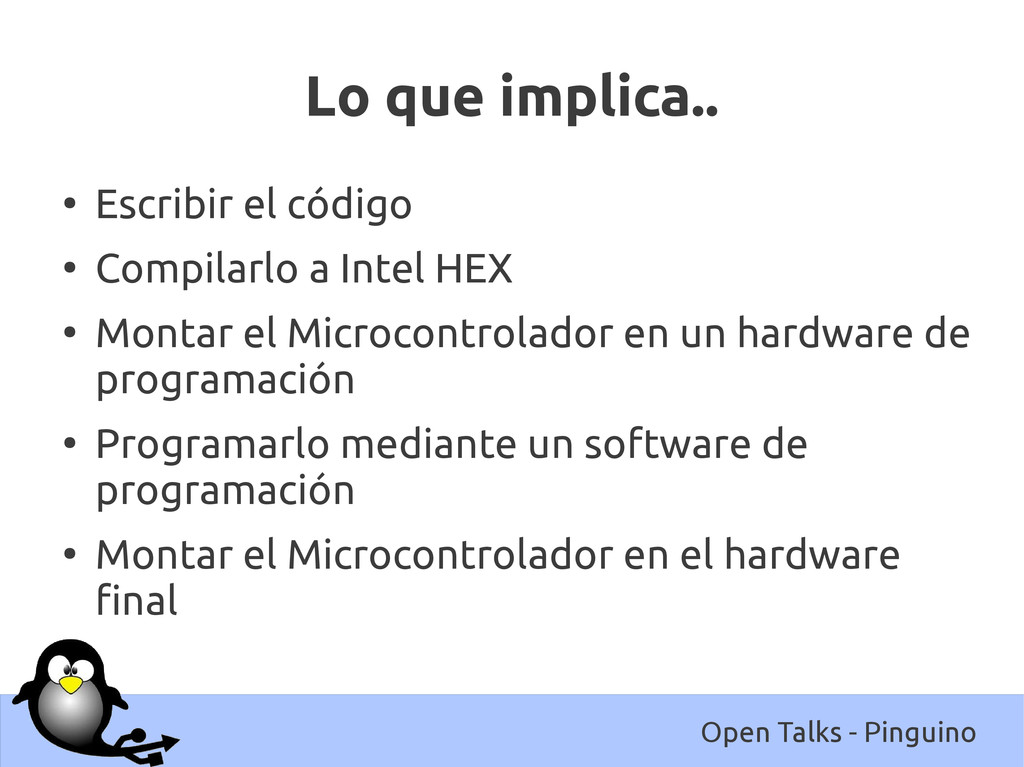 Lo que implica..

● Escribir el código
● Compilarlo a Intel HEX
● Montar el Microcontrolador en un hardware de programación
● Programarlo mediante un software de programación
● Montar el Microcontrolador en el hardware final

Open Talks - Pinguino